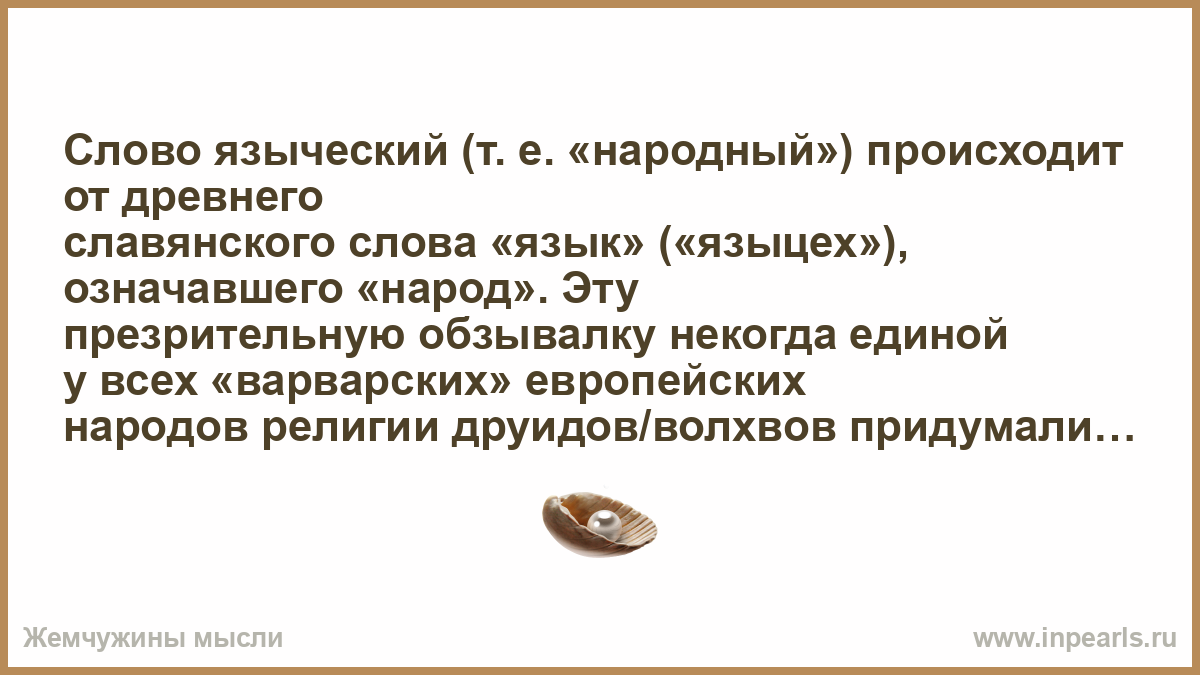 Слово языческий (т. е. «народный») происходит от древнего славянского слова «язык» («языцех»), означавшего «народ». Эту презрительную обзывалку некогда единой у всех «варварских» европейских народов религии друидов/волхвов придумали…

Жемчужины мысли

www.inpearls.ru